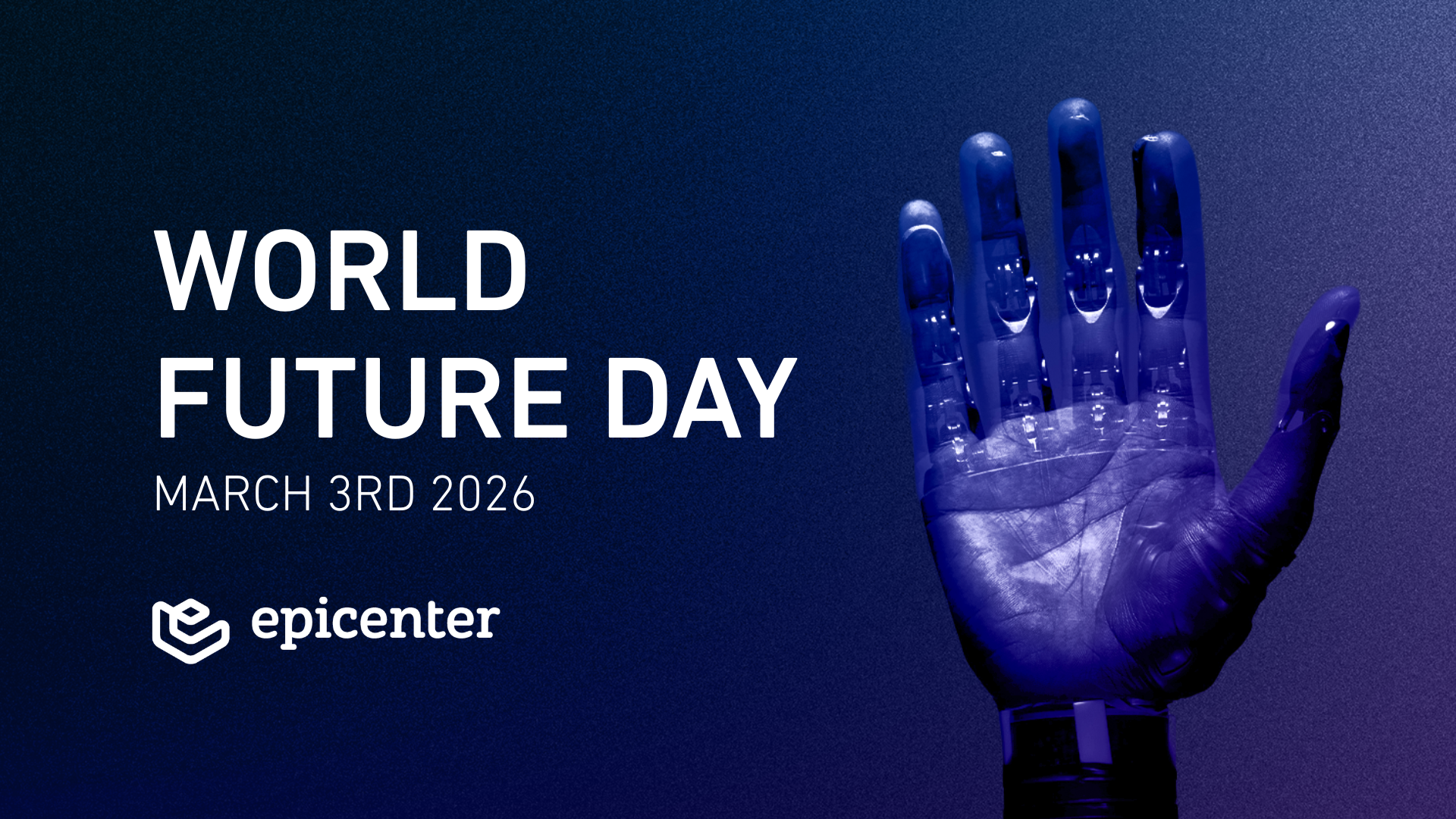 WORLD FUTURE DAY
MARCH 3RD 2026

epicenter